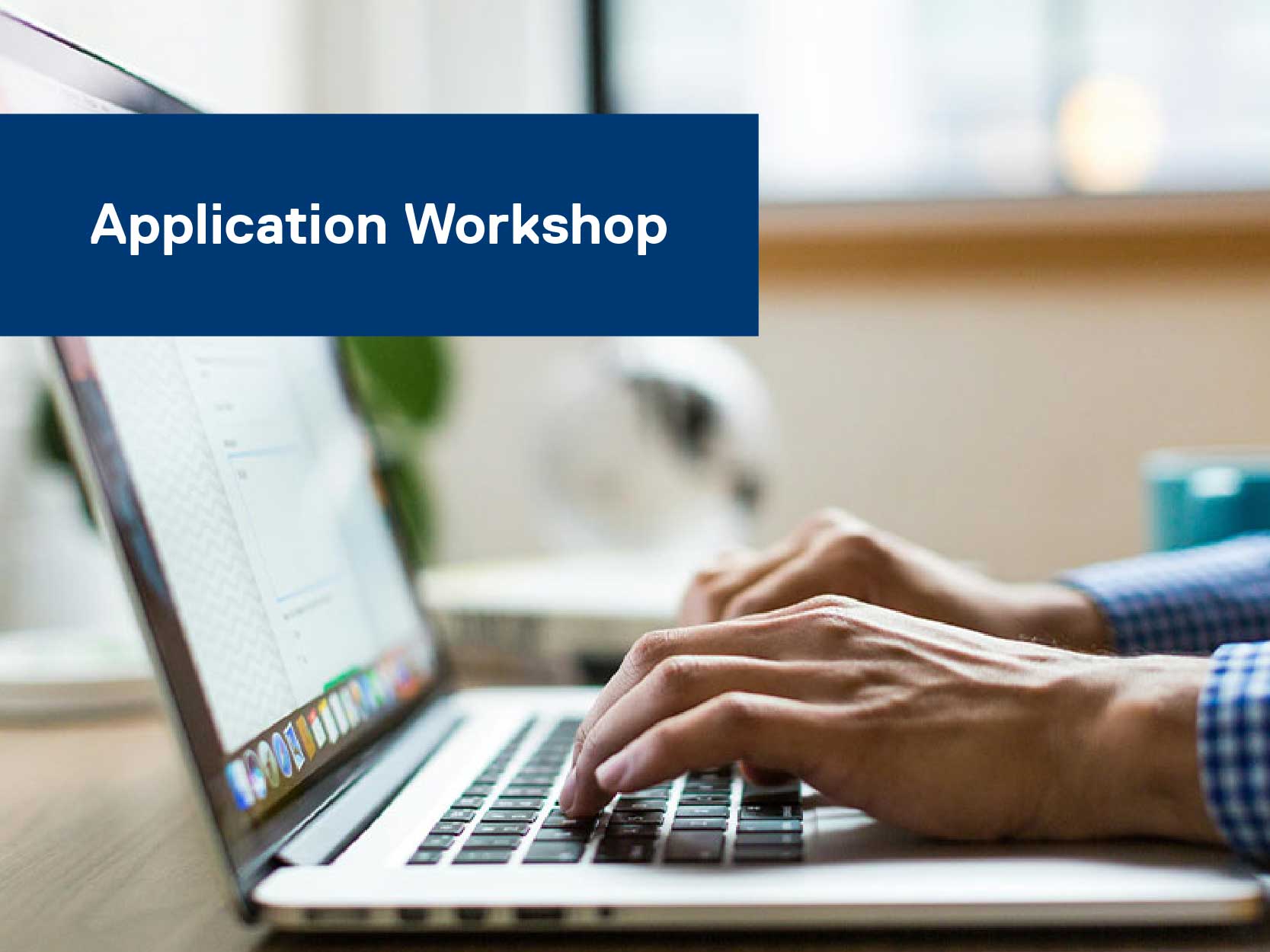 Application Workshop